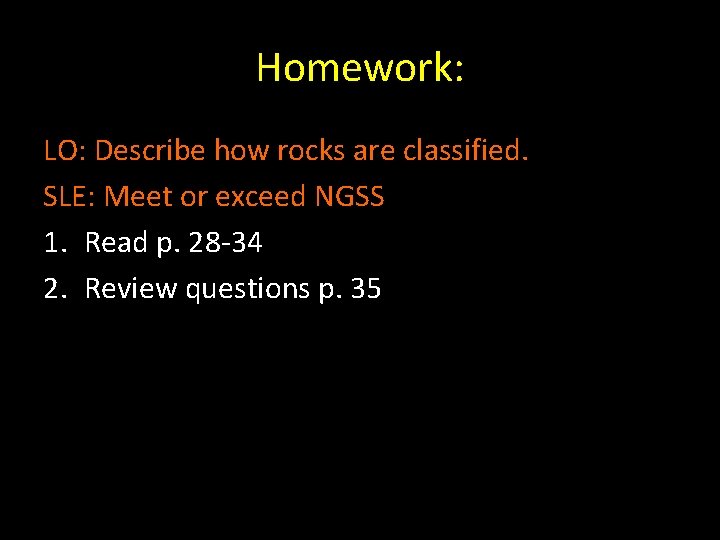 Homework:

LO: Describe how rocks are classified.

SLE: Meet or exceed NGSS

1. Read p. 28-34
2. Review questions p. 35